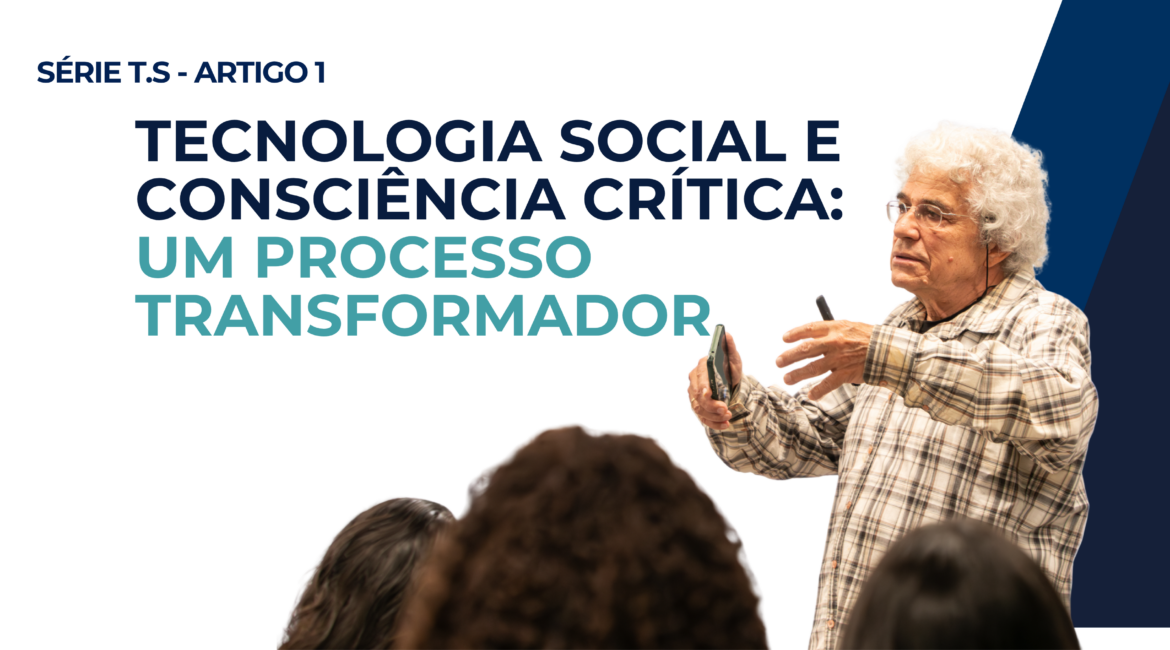 SÉRIE T.S - ARTIGO 1

TECNOLOGIA SOCIAL E CONSCIÊNCIA CRÍTICA: UM PROCESSO TRANSFORMADOR